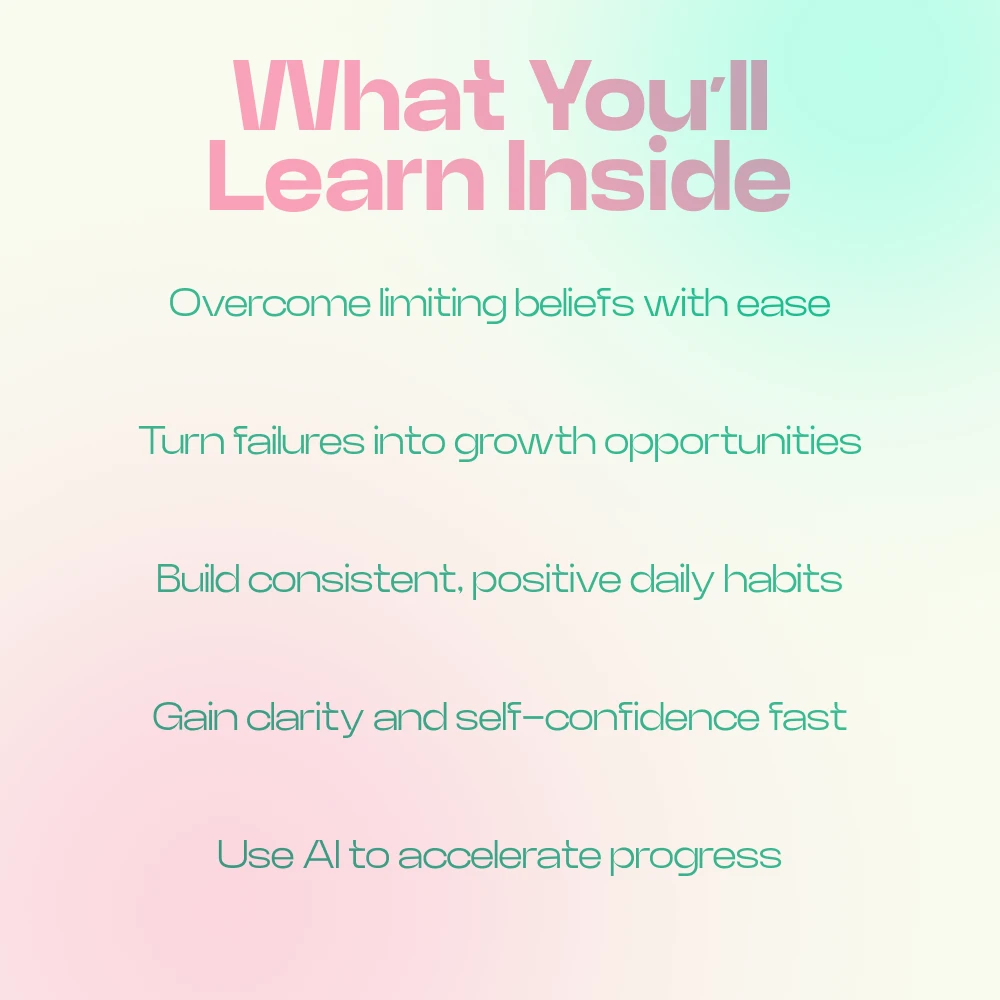 What You'll Learn Inside

Overcome limiting beliefs with ease

Turn failures into growth opportunities

Build consistent, positive daily habits

Gain clarity and self-confidence fast

Use AI to accelerate progress